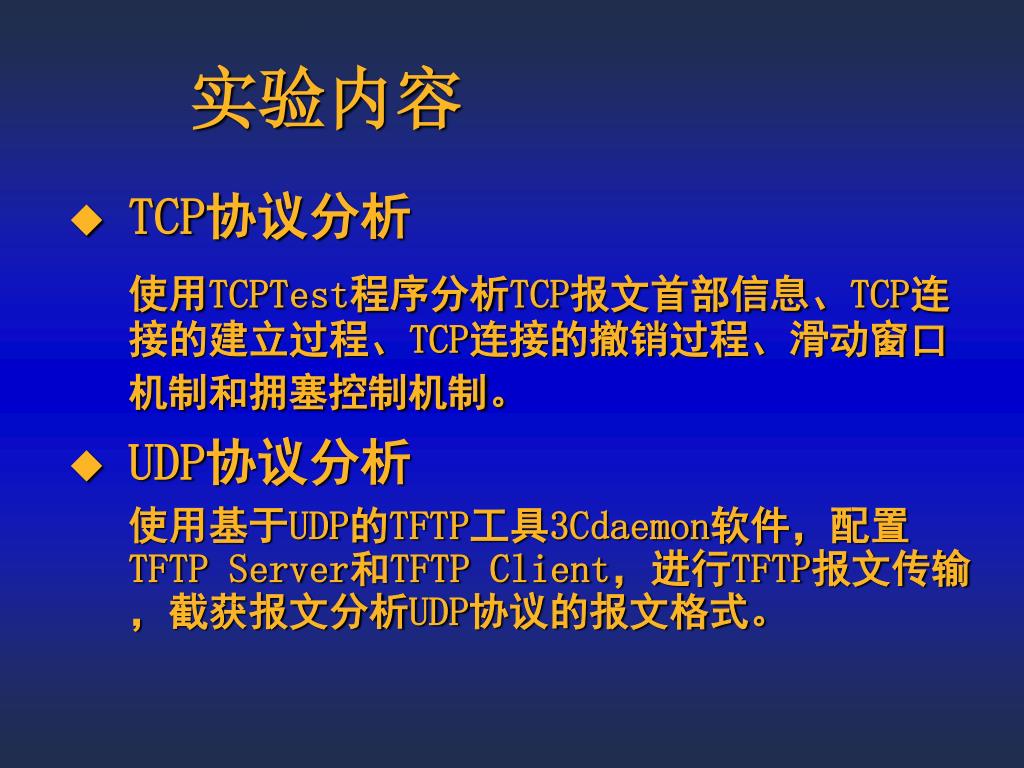 实验内容

◆ TCP协议分析

使用TCPTest程序分析TCP报文首部信息、TCP连接的建立过程、TCP连接的撤销过程、滑动窗口机制和拥塞控制机制。

◆ UDP协议分析

使用基于UDP的TFTP工具3Cdaemon软件，配置TFTP Server和TFTP Client，进行TFTP报文传输，截获报文分析UDP协议的报文格式。